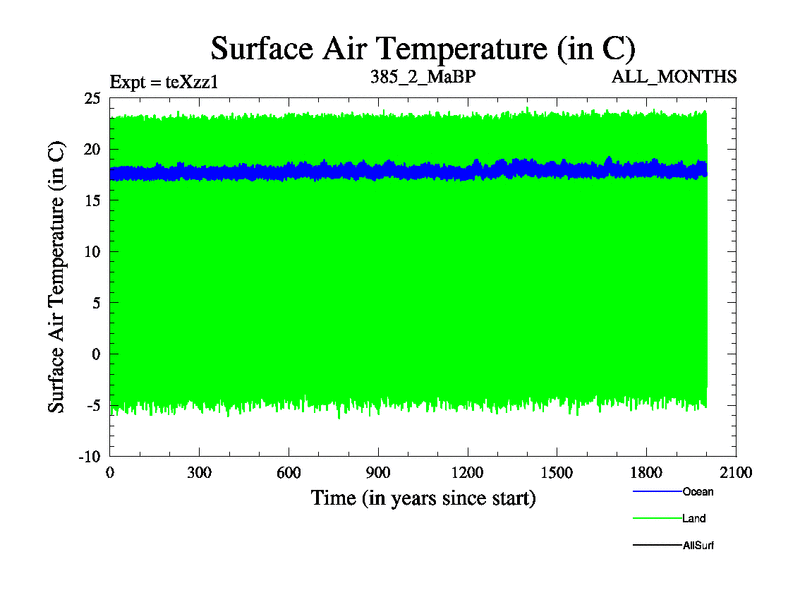 Surface Air Temperature (in C)

Expt = teXzz1

385_2_MaBP

ALL_MONTHS

Surface Air Temperature (in C)

25
20
15
10
5
0
-5
-10

0
300
600
900
1200
1500
1800
2100

Time (in years since start)

Ocean
Land
AllSurf